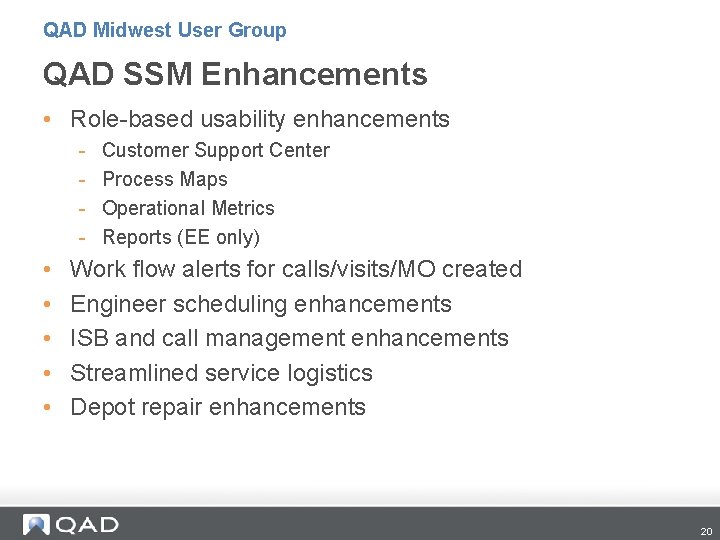 QAD Midwest User Group

QAD SSM Enhancements

• Role-based usability enhancements
  - Customer Support Center
  - Process Maps
  - Operational Metrics
  - Reports (EE only)
• Work flow alerts for calls/visits/MO created
• Engineer scheduling enhancements
• ISB and call management enhancements
• Streamlined service logistics
• Depot repair enhancements

QAD

20